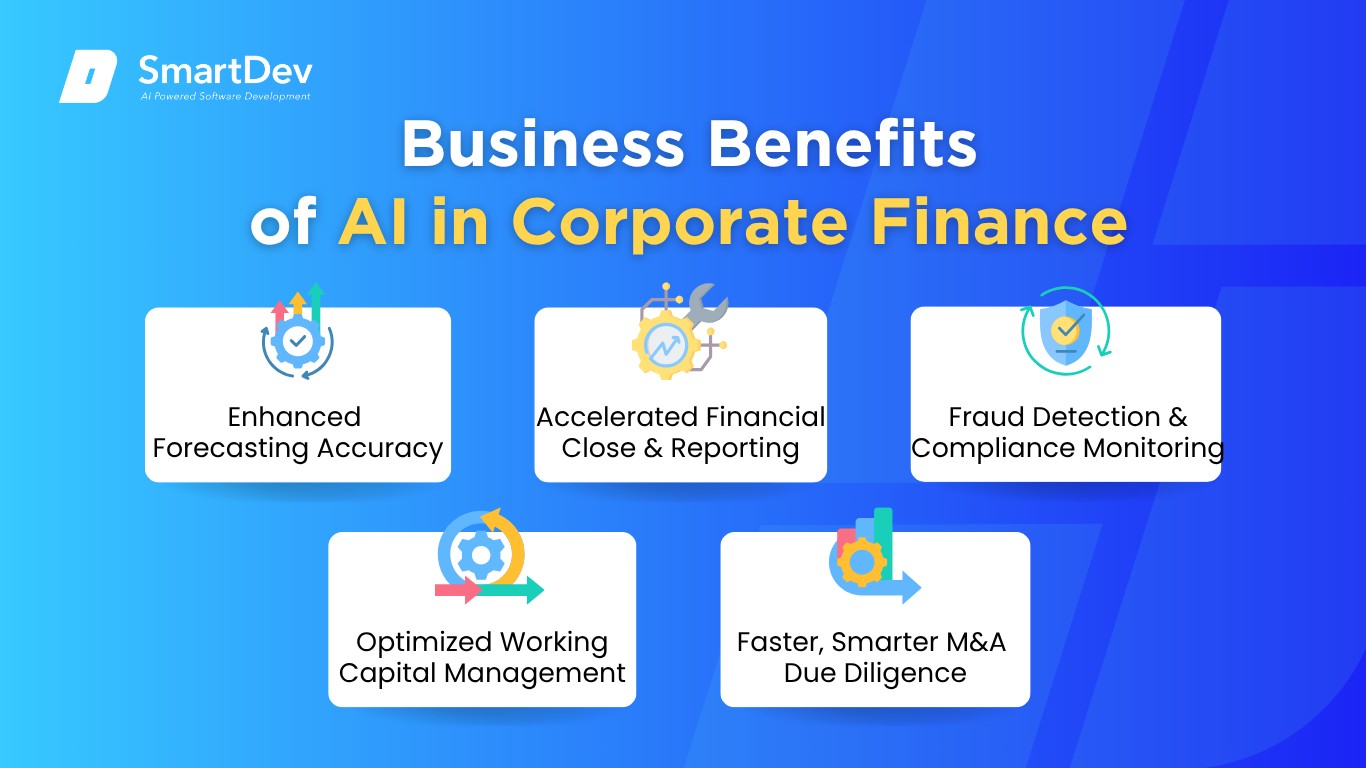 SmartDev
AI Powered Software Development

Business Benefits of AI in Corporate Finance

Enhanced Forecasting Accuracy

Accelerated Financial Close & Reporting

Fraud Detection & Compliance Monitoring

Optimized Working Capital Management

Faster, Smarter M&A Due Diligence